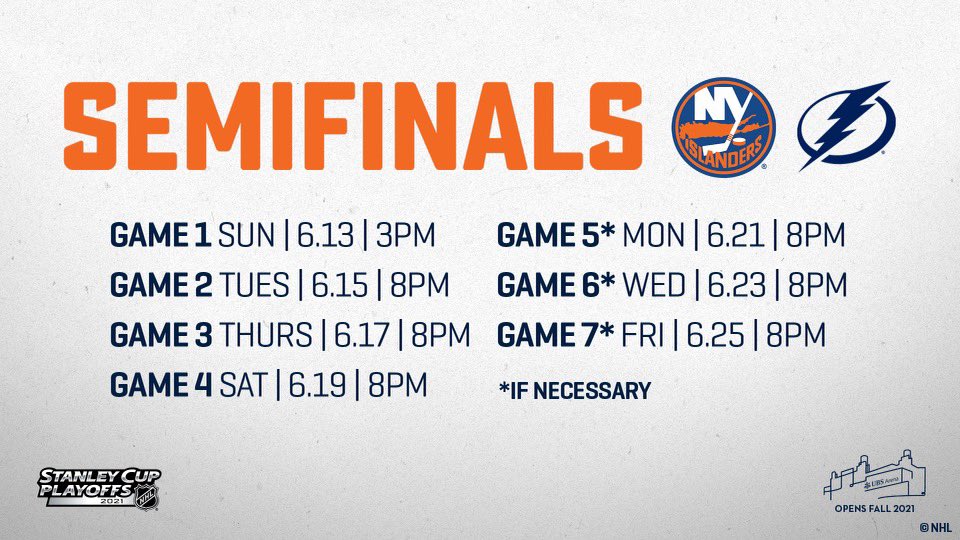 SEMIFINALS

NY ISLANDERS

GAME 1 SUN | 6.13 | 3PM

GAME 2 TUES | 6.15 | 8PM

GAME 3 THURS | 6.17 | 8PM

GAME 4 SAT | 6.19 | 8PM

GAME 5* MON | 6.21 | 8PM

GAME 6* WED | 6.23 | 8PM

GAME 7* FRI | 6.25 | 8PM

*IF NECESSARY

STANLEY CUP PLAYOFFS 2021 NHL

UBS Arena

OPENS FALL 2021

© NHL